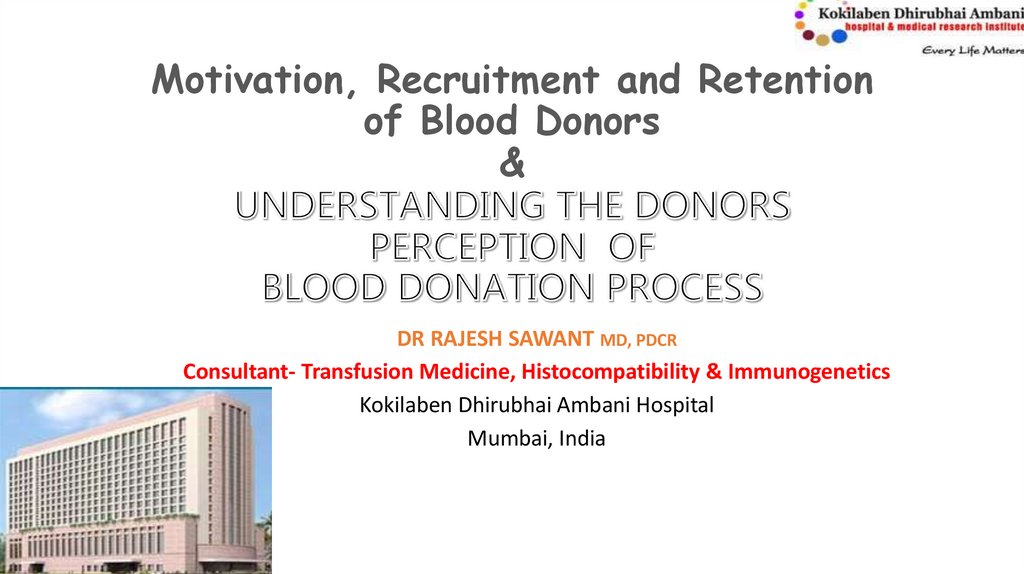 Kokilaben Dhirubhai Ambani
hospital & medical research institute
Every Life Matters

Motivation, Recruitment and Retention of Blood Donors
&
UNDERSTANDING THE DONORS PERCEPTION OF BLOOD DONATION PROCESS

DR RAJESH SAWANT MD, PDCR
Consultant- Transfusion Medicine, Histocompatibility & Immunogenetics
Kokilaben Dhirubhai Ambani Hospital
Mumbai, India